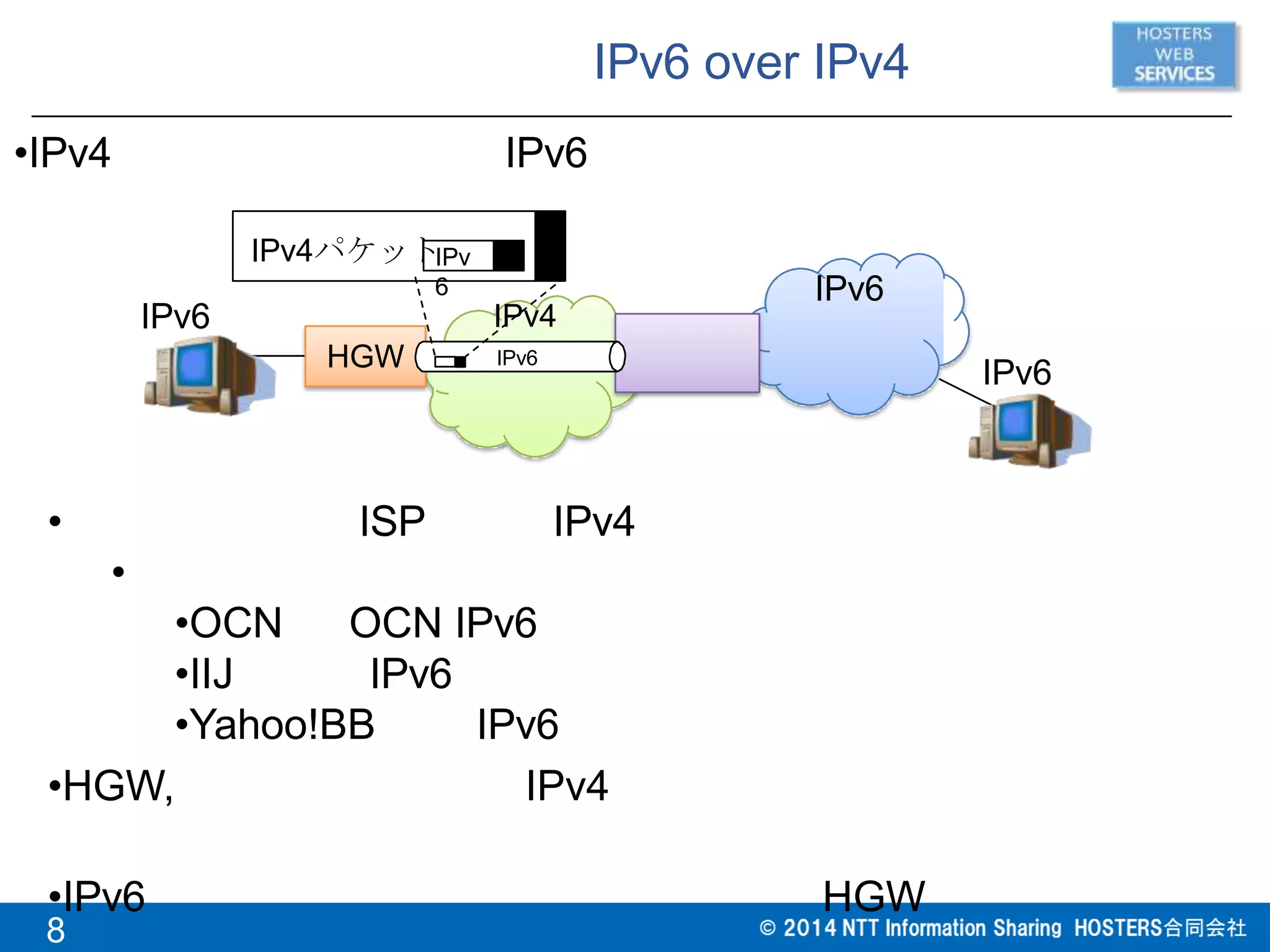 IPv6 over IPv4

HOSTERS WEB SERVICES

•IPv4 IPv6

IPv4パケット IPv6

IPv6

HGW

IPv4

IPv6

IPv6

IPv6

• ISP IPv4

•

•OCN OCN IPv6
•IIJ IPv6
•Yahoo!BB IPv6

•HGW, IPv4

•IPv6 HGW

8

© 2014 NTT Information Sharing HOSTERS合同会社